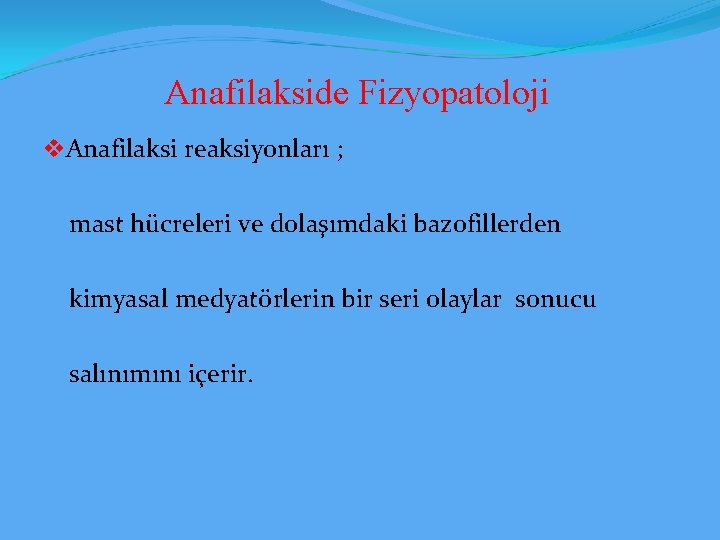 Anafilakside Fizyopatoloji

❖Anafilaksi reaksiyonları ;

mast hücreleri ve dolaşımdaki bazofillerden kimyasal medyatörlerin bir seri olaylar sonucu salınımını içerir.